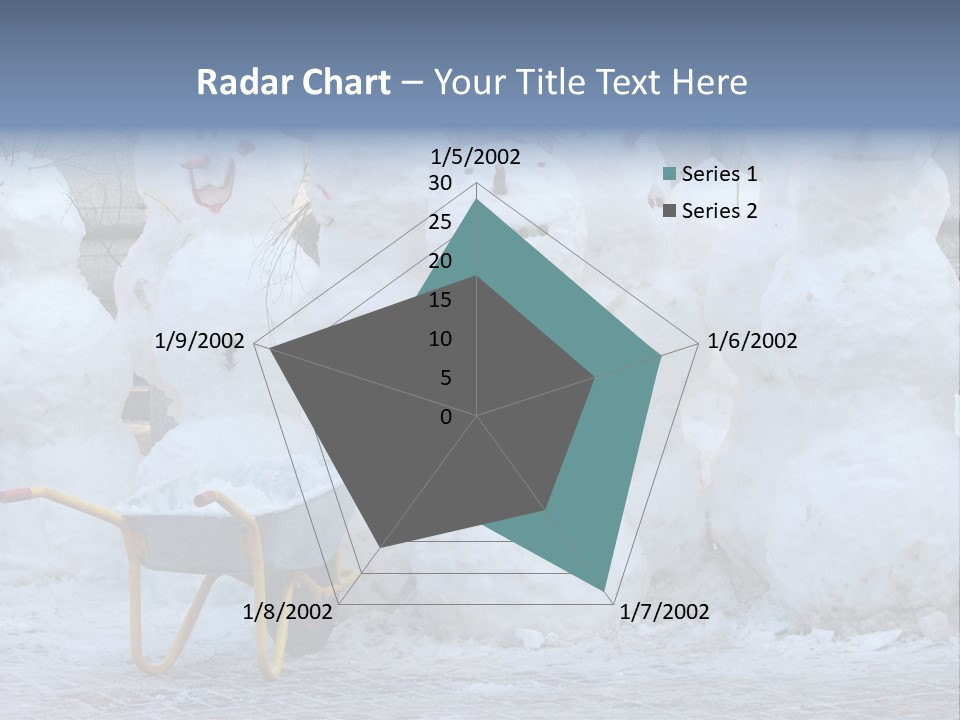 Radar Chart – Your Title Text Here

1/5/2002
30
25
20
15
10
5
0
1/6/2002
1/7/2002
1/8/2002
1/9/2002

Series 1
Series 2